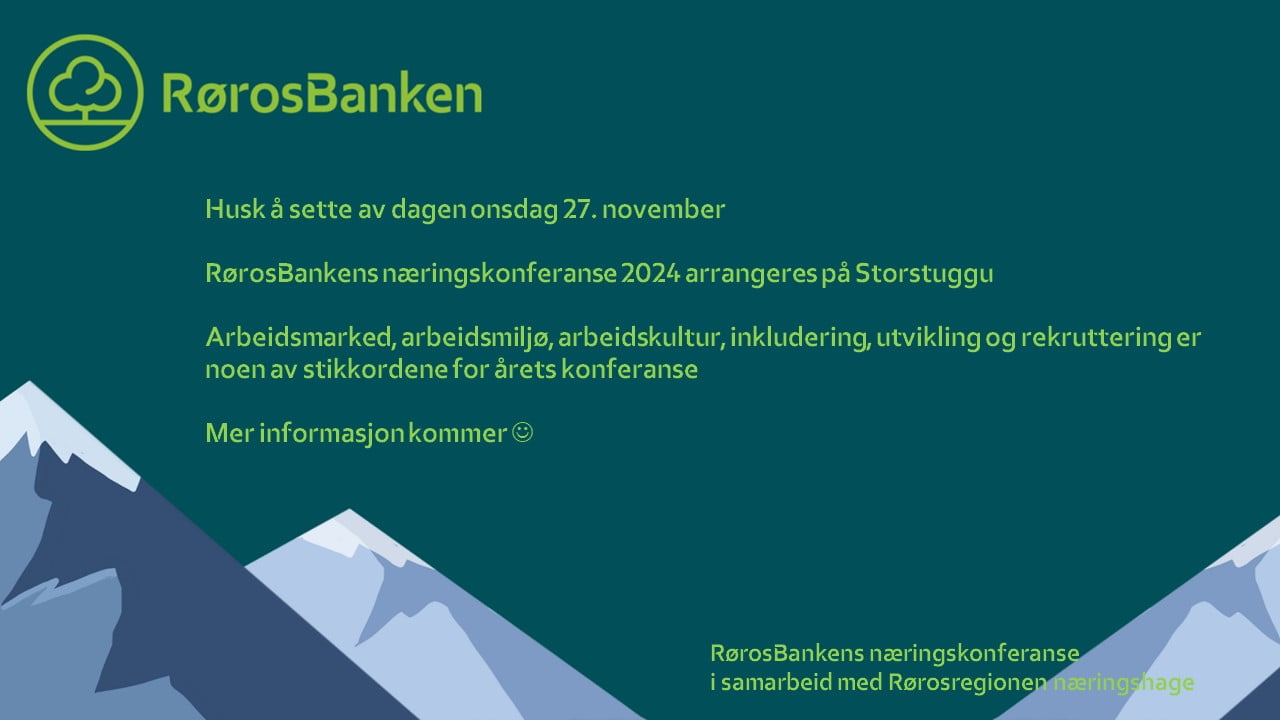 RørosBanken

Husk å sette av dagen onsdag 27. november

RørosBankens næringskonferanse 2024 arrangeres på Storstuggu

Arbeidsmarked, arbeidsmiljø, arbeidskultur, inkludering, utvikling og rekruttering er noen av stikkordene for årets konferanse

Mer informasjon kommer ☺

RørosBankens næringskonferanse
i samarbeid med Rørosregionen næringshage